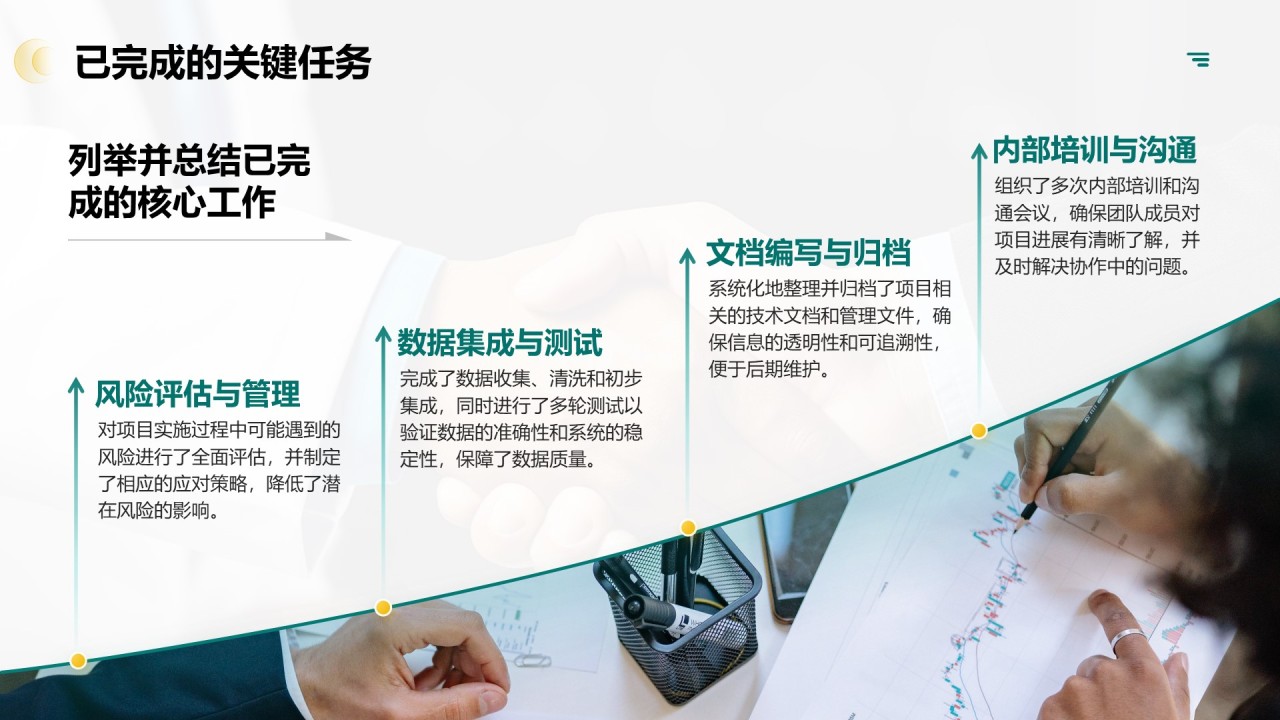 已完成的关键任务

列举并总结已完成的核心工作

风险评估与管理
对项目实施过程中可能遇到的风险进行了全面评估，并制定了相应的应对策略，降低了潜在风险的影响。

数据集成与测试
完成了数据收集、清洗和初步集成，同时进行了多轮测试以验证数据的准确性和系统的稳定性，保障了数据质量。

文档编写与归档
系统化地整理并归档了项目相关的技术文档和管理文件，确保信息的透明性和可追溯性，便于后期维护。

内部培训与沟通
组织了多次内部培训和沟通会议，确保团队成员对项目进展有清晰了解，并及时解决协作中的问题。